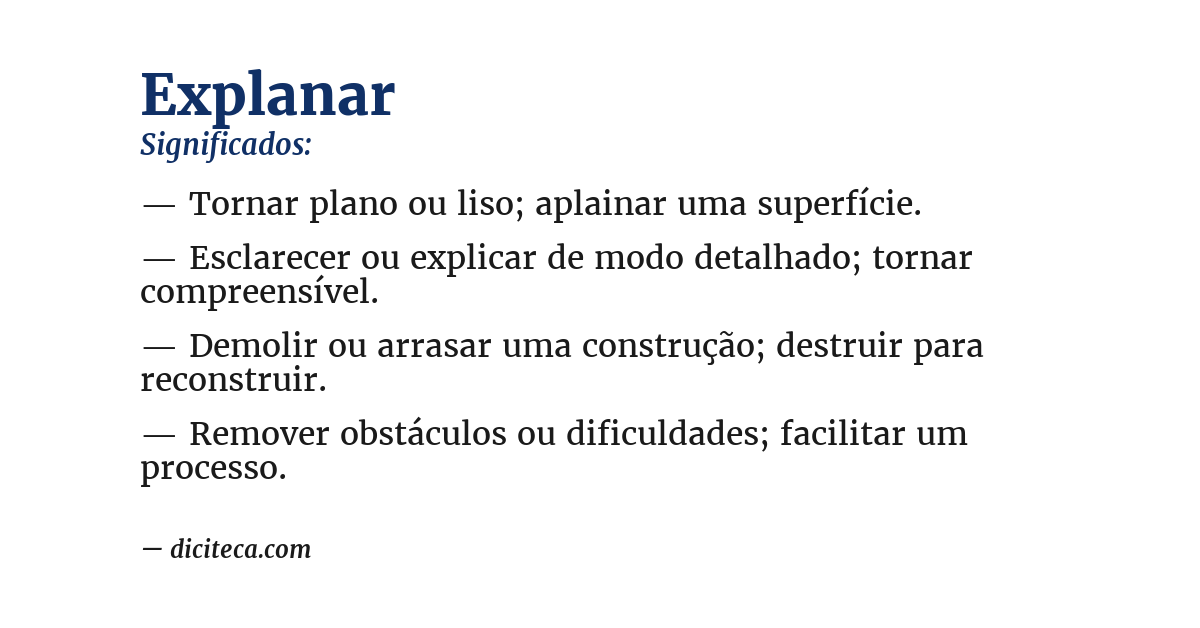 Explanar
Significados:

— Tornar plano ou liso; aplainar uma superfície.

— Esclarecer ou explicar de modo detalhado; tornar compreensível.

— Demolir ou arrasar uma construção; destruir para reconstruir.

— Remover obstáculos ou dificuldades; facilitar um processo.

— diciteca.com